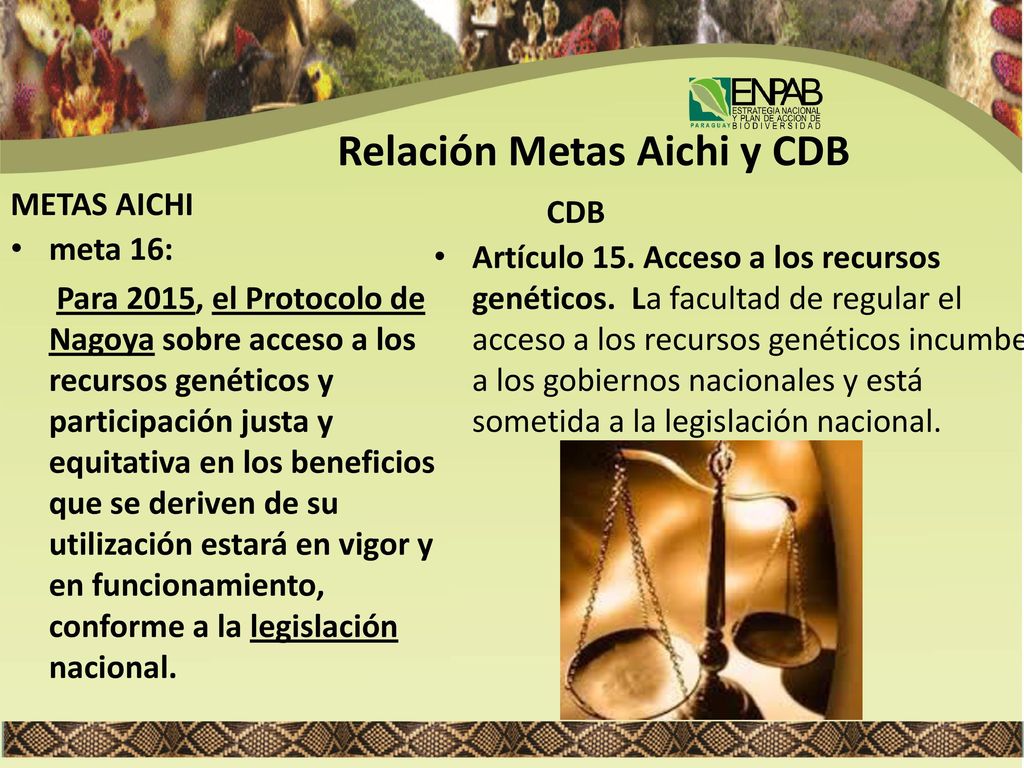 ENPAB
ESTRATEGIA NACIONAL Y PLAN DE ACCION DE BIODIVERSIDAD
PARAGUAY

Relación Metas Aichi y CDB

METAS AICHI

• meta 16:

Para 2015, el Protocolo de Nagoya sobre acceso a los recursos genéticos y participación justa y equitativa en los beneficios que se deriven de su utilización estará en vigor y en funcionamiento, conforme a la legislación nacional.

CDB

• Artículo 15. Acceso a los recursos genéticos. La facultad de regular el acceso a los recursos genéticos incumbe a los gobiernos nacionales y está sometida a la legislación nacional.